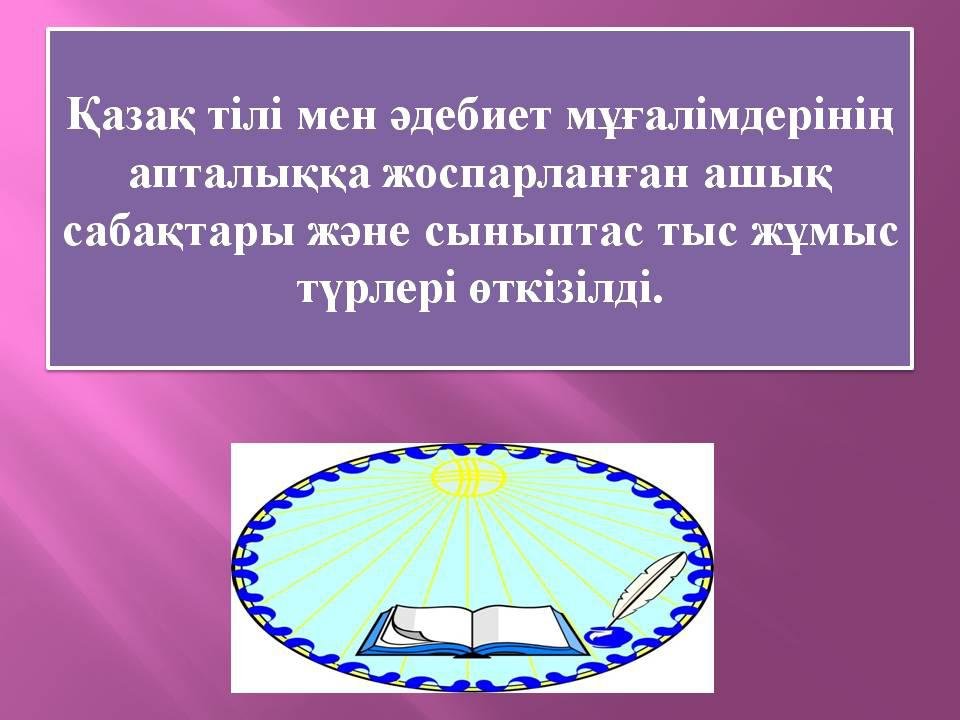 Қазақ тілі мен әдебиет мұғалімдерінің апталыққа жоспарланған ашық сабақтары және сыныптас тыс жұмыс түрлері өткізілді.